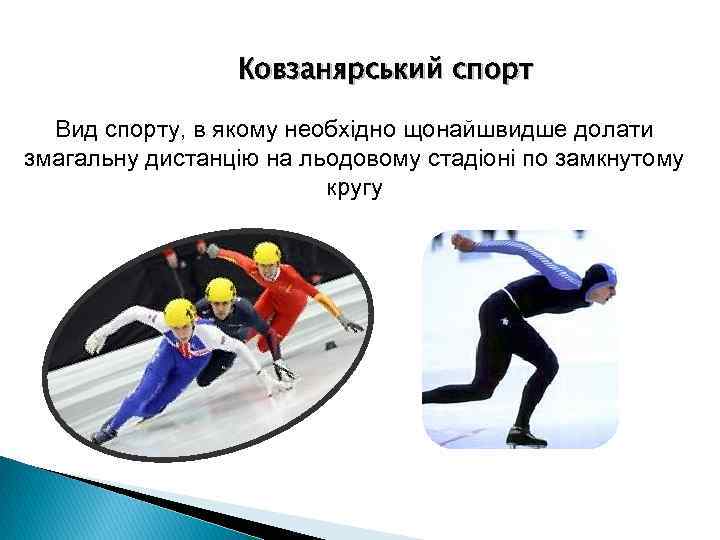 Ковзанярський спорт

Вид спорту, в якому необхідно щонайшвидше долати змагальну дистанцію на льодовому стадіоні по замкнутому кругу